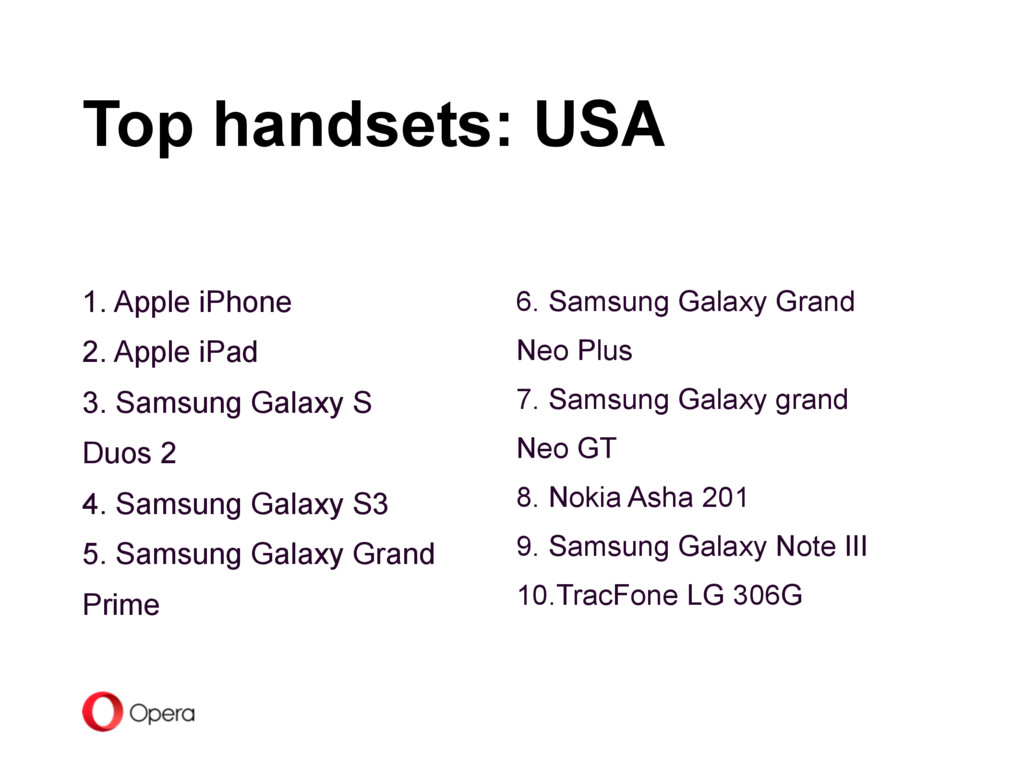 Top handsets: USA

1. Apple iPhone
2. Apple iPad
3. Samsung Galaxy S Duos 2
4. Samsung Galaxy S3
5. Samsung Galaxy Grand Prime

6. Samsung Galaxy Grand Neo Plus
7. Samsung Galaxy grand Neo GT
8. Nokia Asha 201
9. Samsung Galaxy Note III
10.TracFone LG 306G

Opera